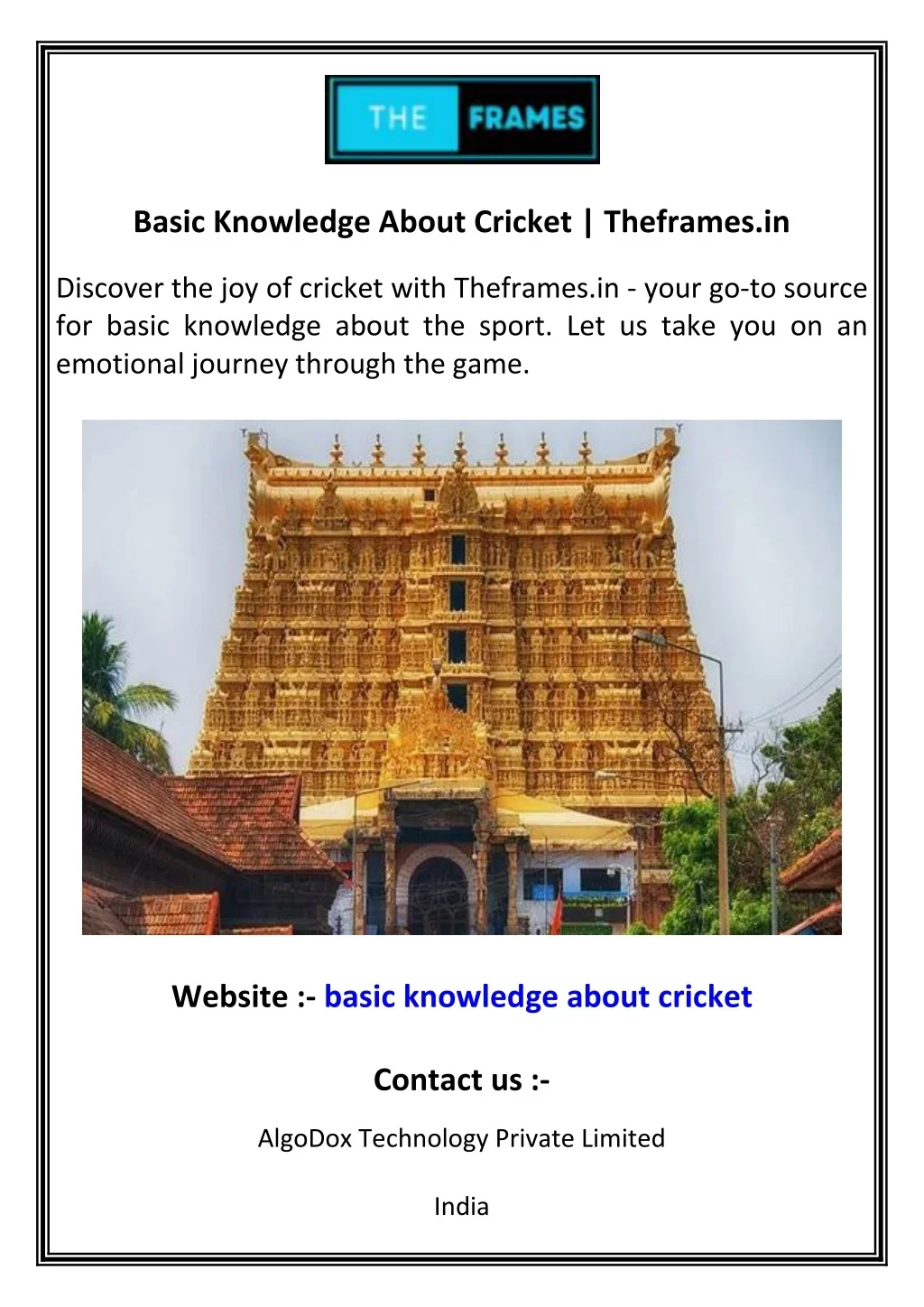 THE FRAMES

Basic Knowledge About Cricket | Theframes.in

Discover the joy of cricket with Theframes.in - your go-to source for basic knowledge about the sport. Let us take you on an emotional journey through the game.

Website :- basic knowledge about cricket

Contact us :-

AlgoDox Technology Private Limited

India